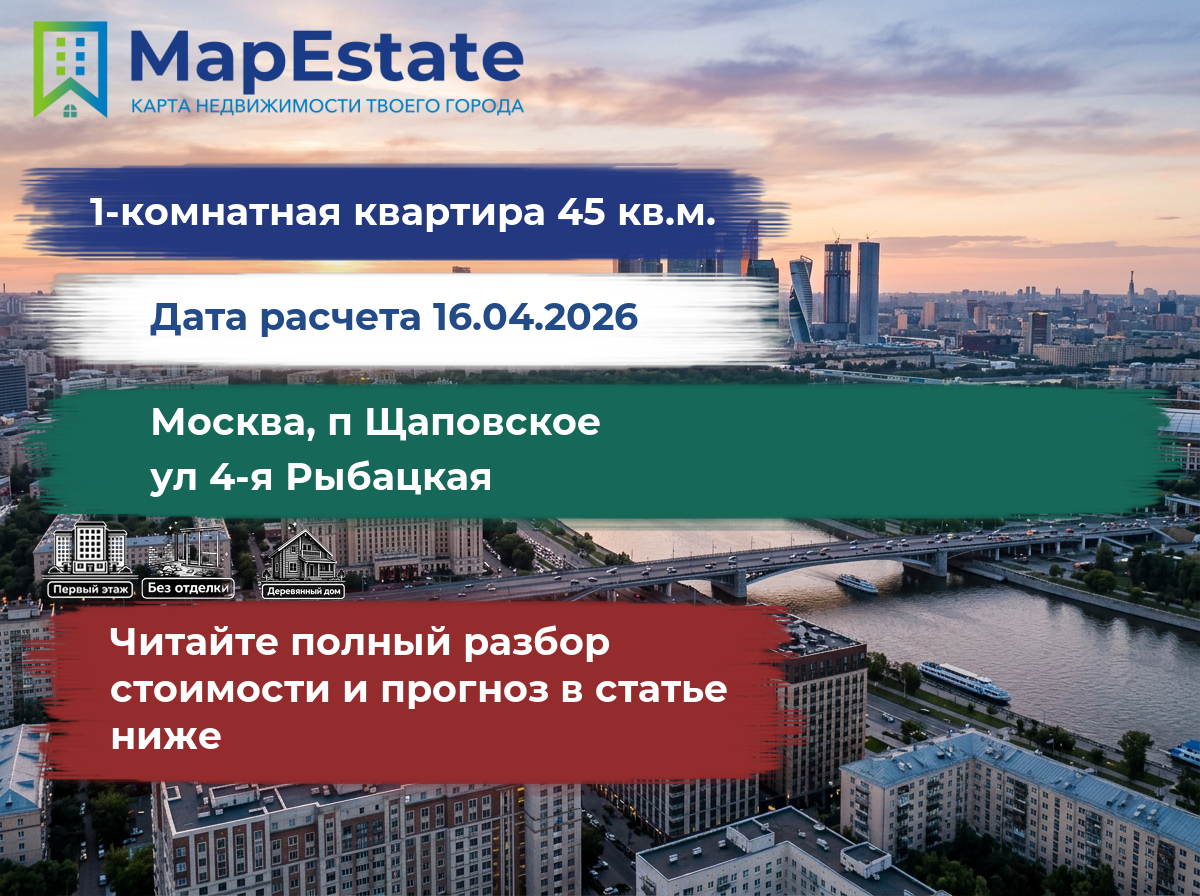 MapEstate
КАРТА НЕДВИЖИМОСТИ ТВОЕГО ГОРОДА

1-комнатная квартира 45 кв.м.

Дата расчета 16.04.2026

Москва, п Щаповское
ул 4-я Рыбацкая

Первый этаж
Без отделки
Деревянный дом

Читайте полный разбор стоимости и прогноз в статье ниже